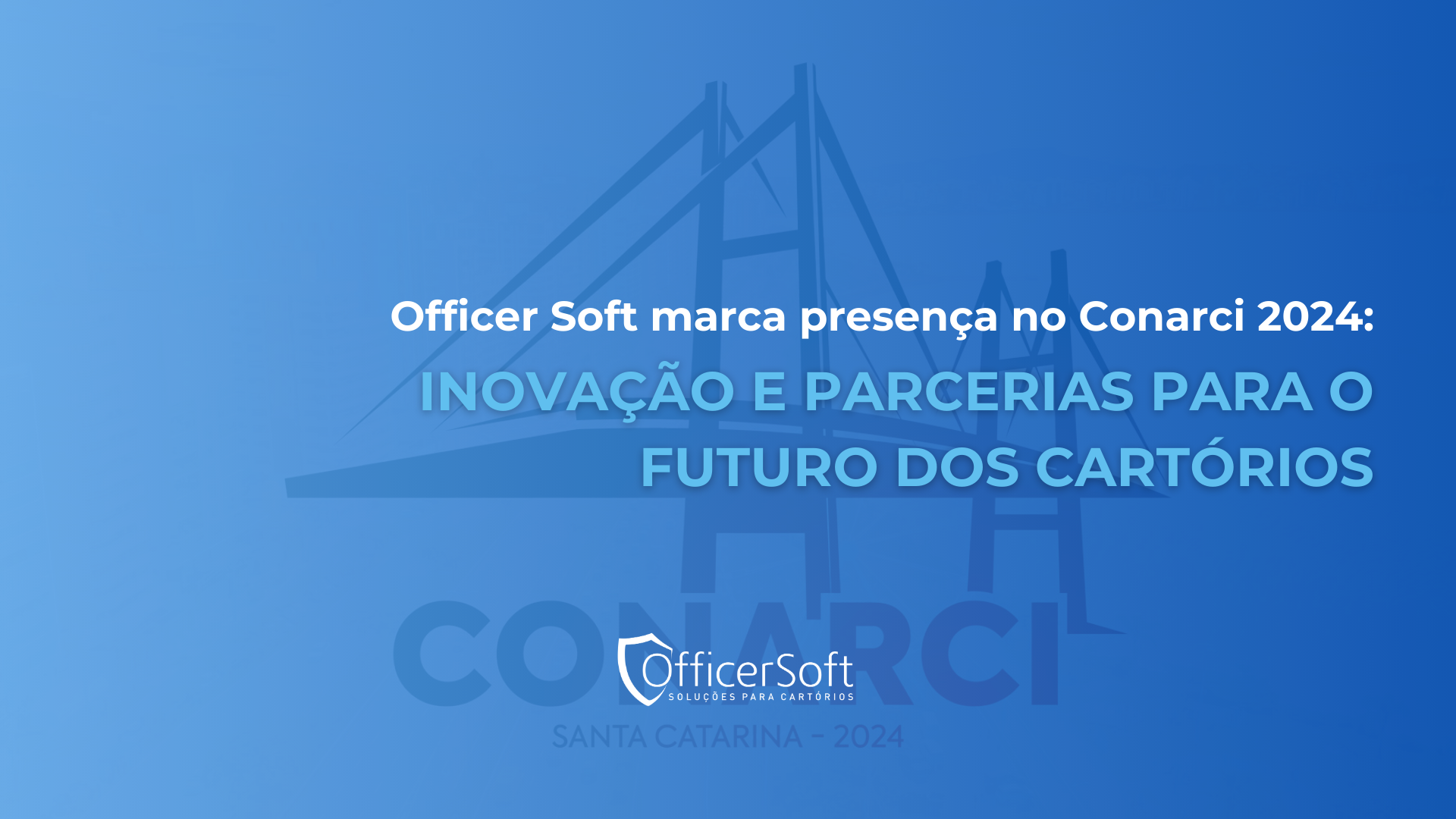 Officer Soft marca presença no Conarci 2024:

INOVAÇÃO E PARCERIAS PARA O FUTURO DOS CARTÓRIOS

CONARCI

OfficerSoft
SOLUÇÕES PARA CARTÓRIOS

SANTA CATARINA - 2024